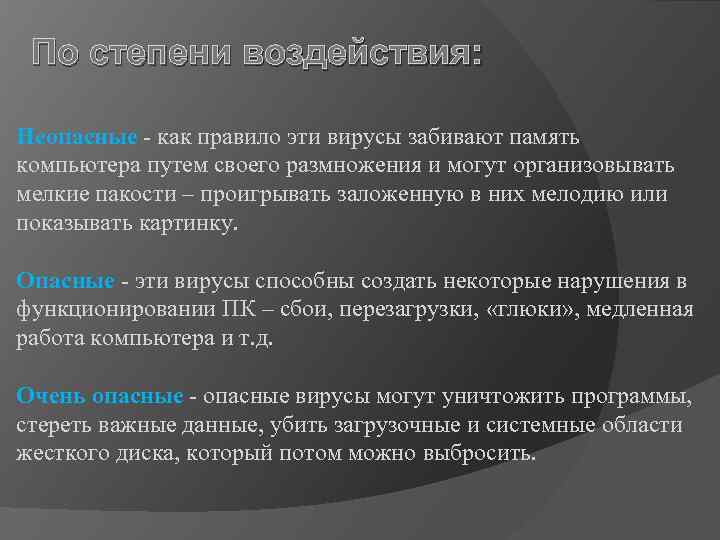 По степени воздействия:

Неопасные - как правило эти вирусы забивают память компьютера путем своего размножения и могут организовывать мелкие пакости – проигрывать заложенную в них мелодию или показывать картинку.

Опасные - эти вирусы способны создать некоторые нарушения в функционировании ПК – сбои, перезагрузки, «глюки», медленная работа компьютера и т.д.

Очень опасные - опасные вирусы могут уничтожить программы, стереть важные данные, убить загрузочные и системные области жесткого диска, который потом можно выбросить.